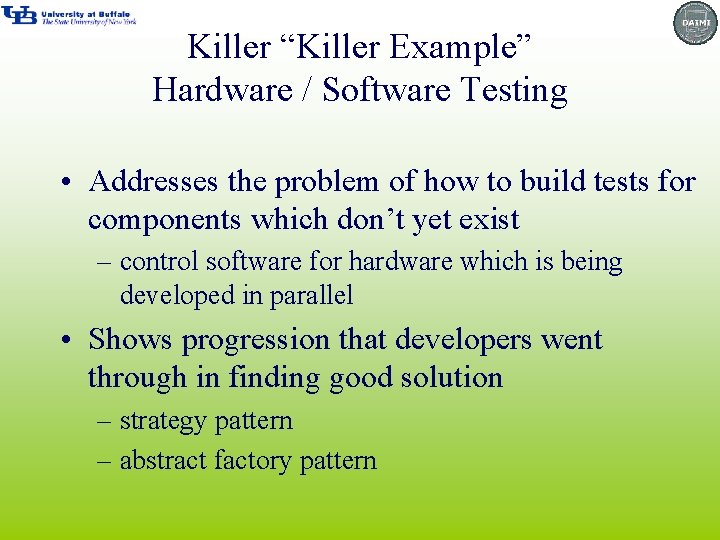 UB University at Buffalo
The State University of New York

DAIMI

Killer “Killer Example”
Hardware / Software Testing

• Addresses the problem of how to build tests for components which don’t yet exist
– control software for hardware which is being developed in parallel

• Shows progression that developers went through in finding good solution
– strategy pattern
– abstract factory pattern